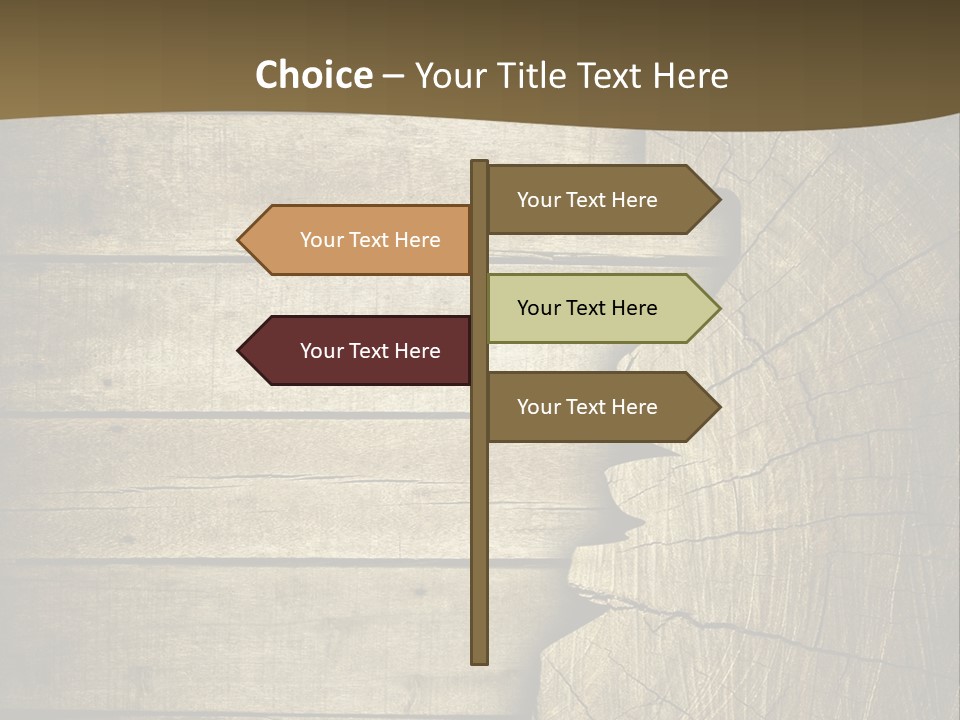 Choice – Your Title Text Here

Your Text Here

Your Text Here

Your Text Here

Your Text Here

Your Text Here